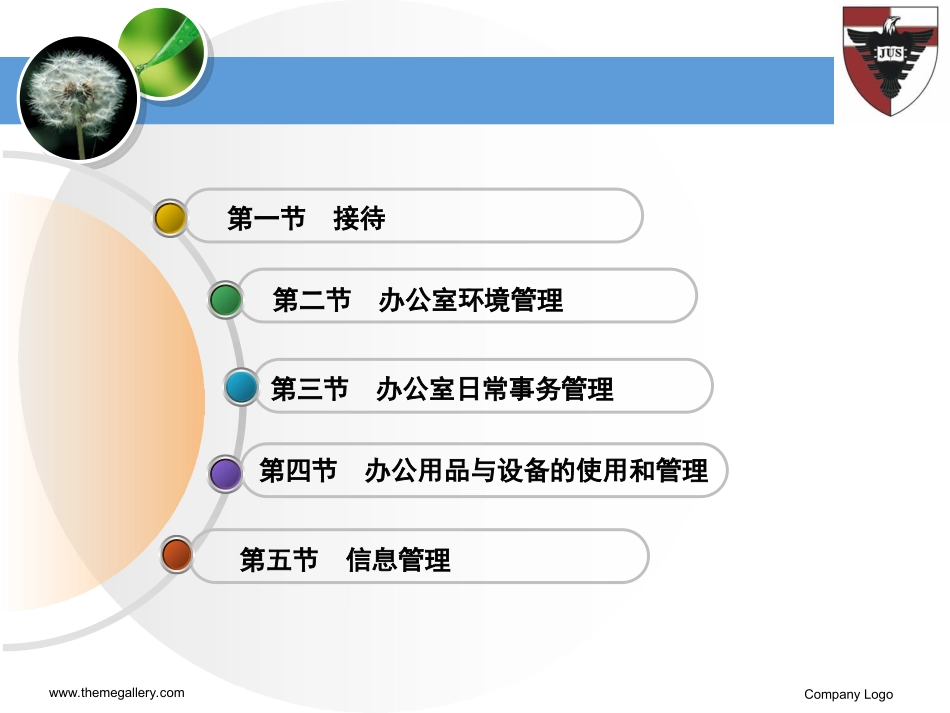 JUS

第一节　接待

第二节　办公室环境管理

第三节　办公室日常事务管理

第四节　办公用品与设备的使用和管理

第五节　信息管理

www.themegallery.com

Company Logo